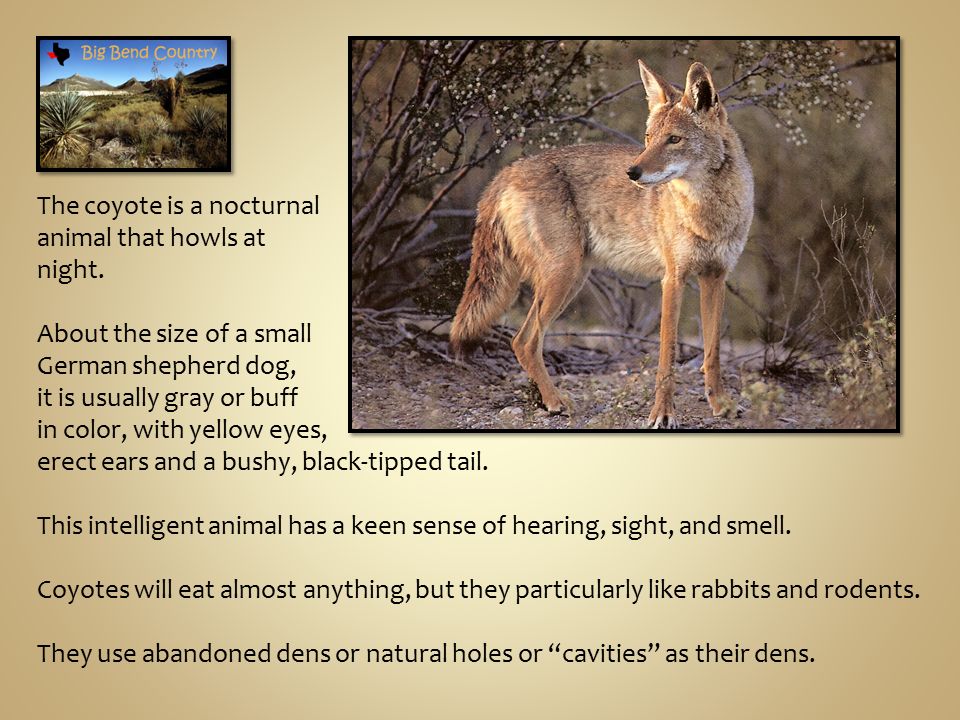 Big Bend Country

The coyote is a nocturnal animal that howls at night.

About the size of a small German shepherd dog, it is usually gray or buff in color, with yellow eyes, erect ears and a bushy, black-tipped tail.

This intelligent animal has a keen sense of hearing, sight, and smell.

Coyotes will eat almost anything, but they particularly like rabbits and rodents.

They use abandoned dens or natural holes or “cavities” as their dens.